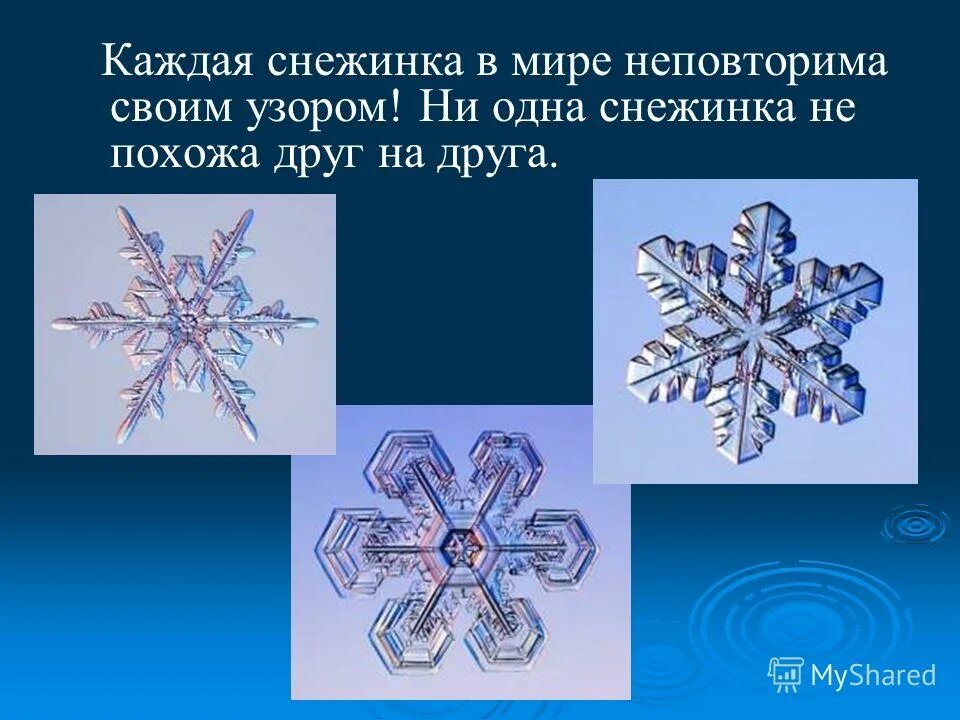 Каждая снежинка в мире неповторима своим узором! Ни одна снежинка не похожа друг на друга.

MyShared